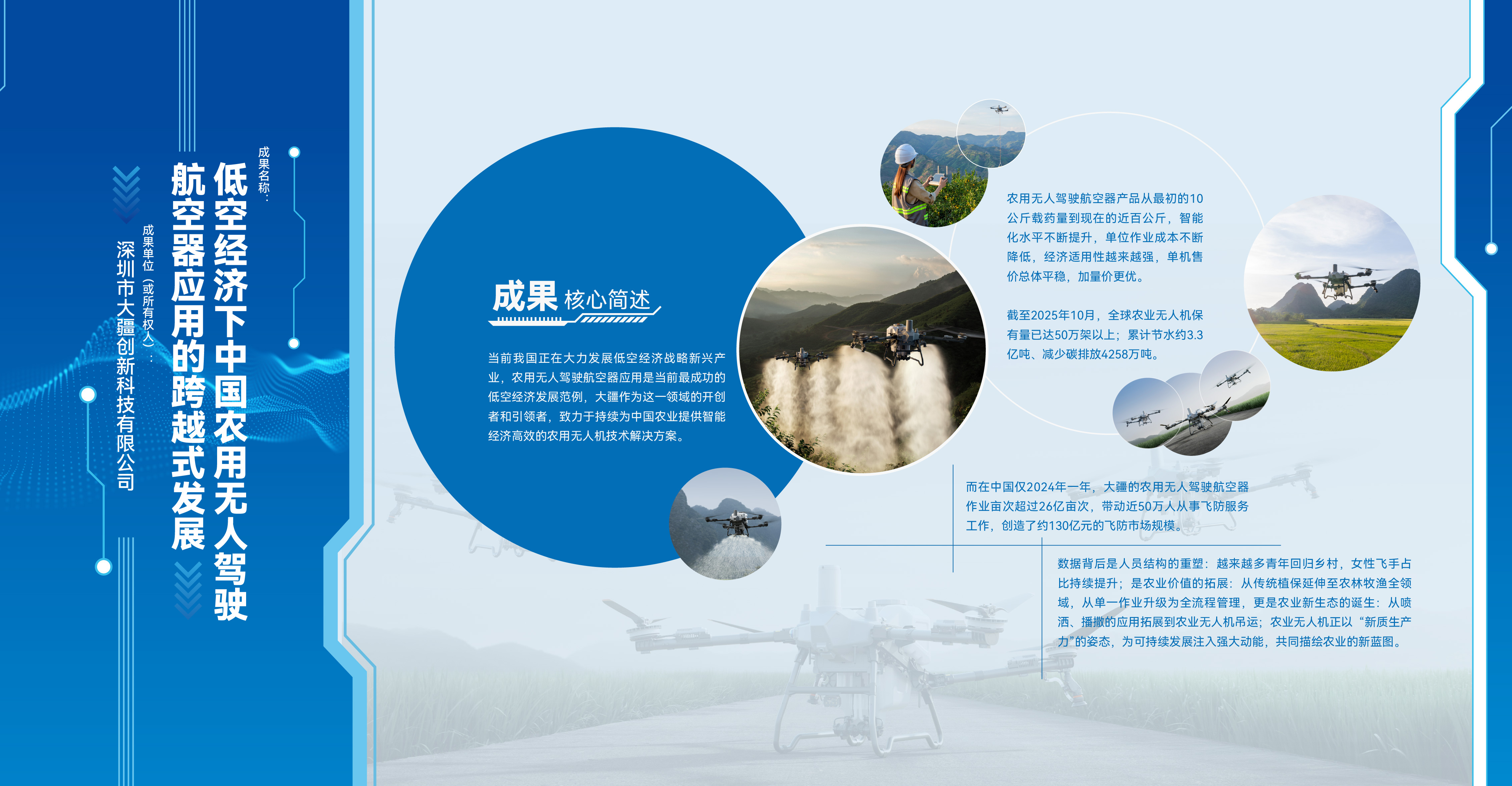 成果名称：

低空经济下中国农用无人驾驶航空器应用的跨越式发展

成果单位（或所有权人）：

深圳市大疆创新科技有限公司

成果 核心简述

当前我国正在大力发展低空经济战略新兴产业，农用无人驾驶航空器应用是当前最成功的低空经济发展范例，大疆作为这一领域的开创者和引领者，致力于持续为中国农业提供智能经济高效的农用无人机技术解决方案。

农用无人驾驶航空器产品从最初的10公斤载药量到现在的近百公斤，智能化水平不断提升，单位作业成本不断降低，经济适用性越来越强，单机售价总体平稳，加量价更优。

截至2025年10月，全球农业无人机保有量已达50万架以上；累计节水约3.3亿吨、减少碳排放4258万吨。

而在中国仅2024年一年，大疆的农用无人驾驶航空器作业亩次超过26亿亩次，带动近50万人从事飞防服务工作，创造了约130亿元的飞防市场规模。

数据背后是人员结构的重塑：越来越多青年回归乡村，女性飞手占比持续提升；是农业价值的拓展：从传统植保延伸至农林牧渔全领域，从单一作业升级为全流程管理，更是农业新生态的诞生：从喷洒、播撒的应用拓展到农业无人机吊运；农业无人机正以“新质生产力”的姿态，为可持续发展注入强大动能，共同描绘农业的新蓝图。